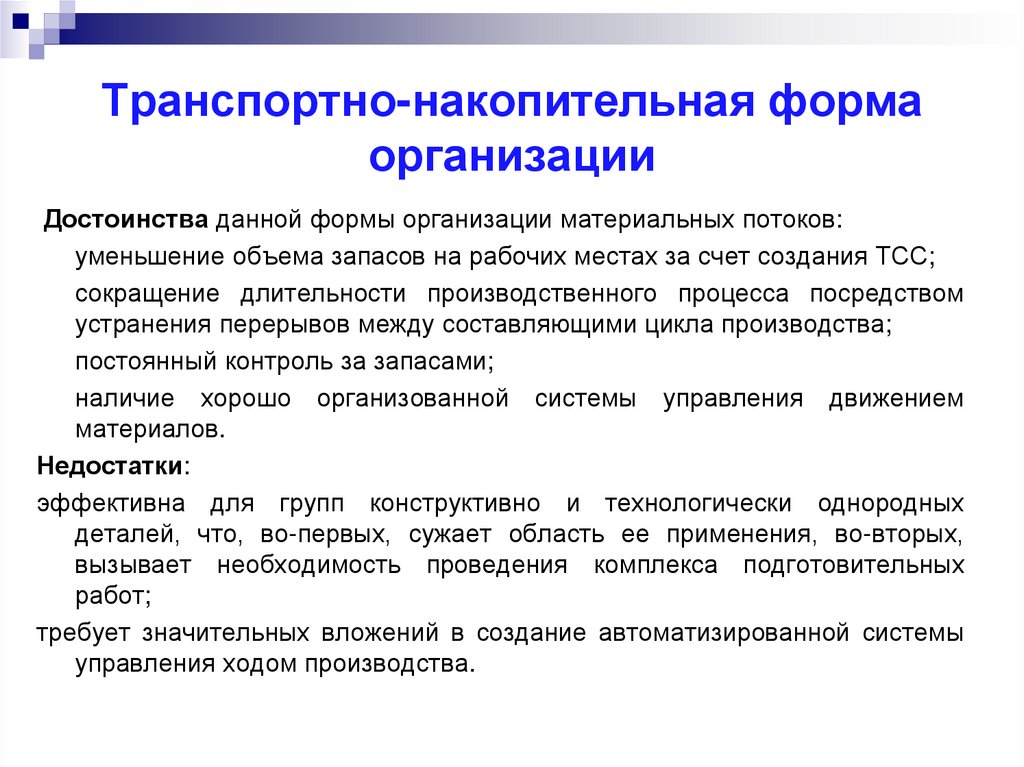 Транспортно-накопительная форма организации

Достоинства данной формы организации материальных потоков:

уменьшение объема запасов на рабочих местах за счет создания ТСС;

сокращение длительности производственного процесса посредством устранения перерывов между составляющими цикла производства;

постоянный контроль за запасами;

наличие хорошо организованной системы управления движением материалов.

Недостатки:

эффективна для групп конструктивно и технологически однородных деталей, что, во-первых, сужает область ее применения, во-вторых, вызывает необходимость проведения комплекса подготовительных работ;

требует значительных вложений в создание автоматизированной системы управления ходом производства.